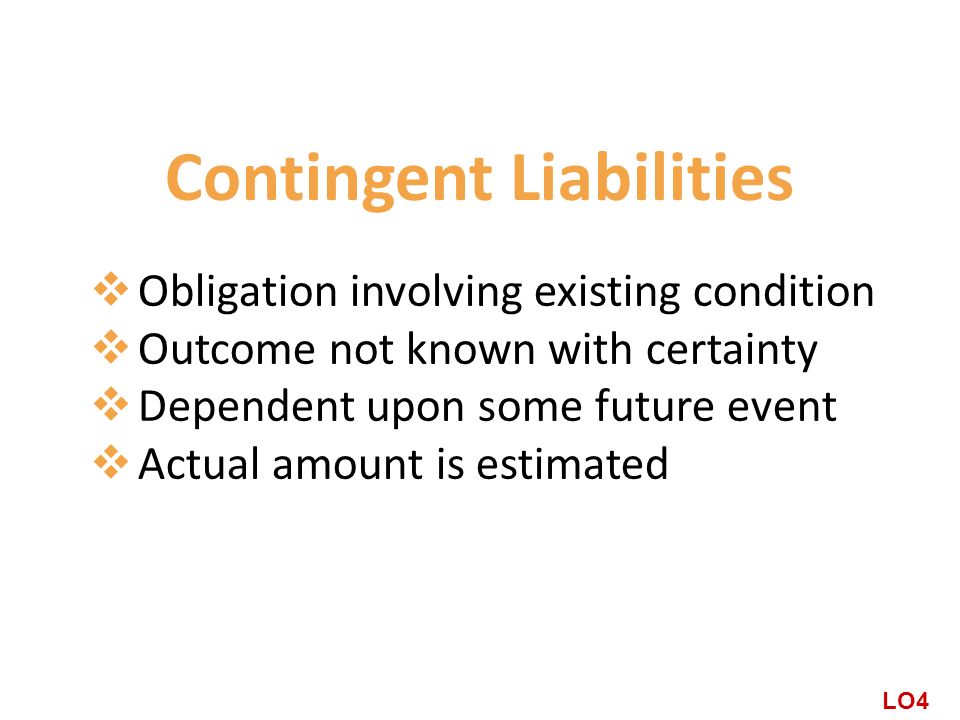 Contingent Liabilities

❖ Obligation involving existing condition
❖ Outcome not known with certainty
❖ Dependent upon some future event
❖ Actual amount is estimated

LO4